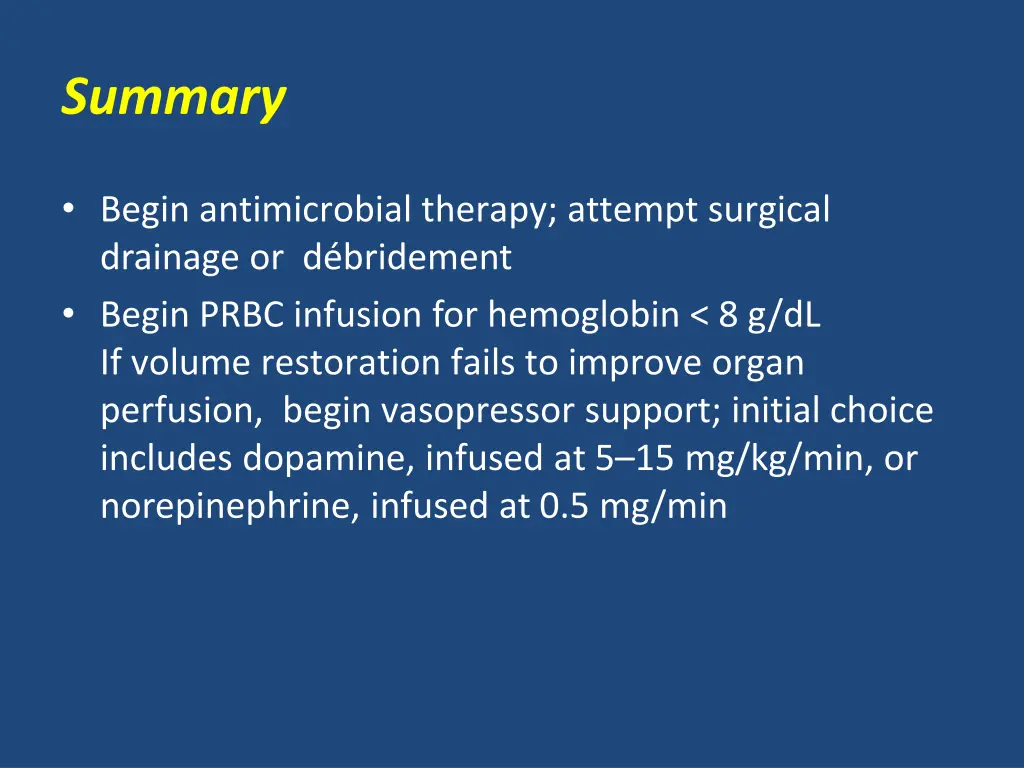 Summary

• Begin antimicrobial therapy; attempt surgical drainage or débridement
• Begin PRBC infusion for hemoglobin < 8 g/dL
If volume restoration fails to improve organ perfusion, begin vasopressor support; initial choice includes dopamine, infused at 5–15 mg/kg/min, or norepinephrine, infused at 0.5 mg/min